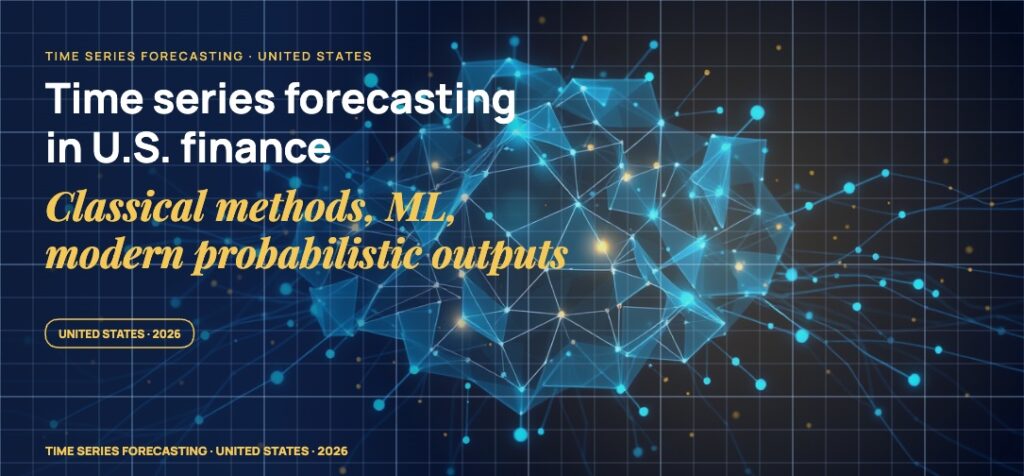 TIME SERIES FORECASTING · UNITED STATES

Time series forecasting in U.S. finance

Classical methods, ML, modern probabilistic outputs

UNITED STATES · 2026

TIME SERIES FORECASTING · UNITED STATES · 2026